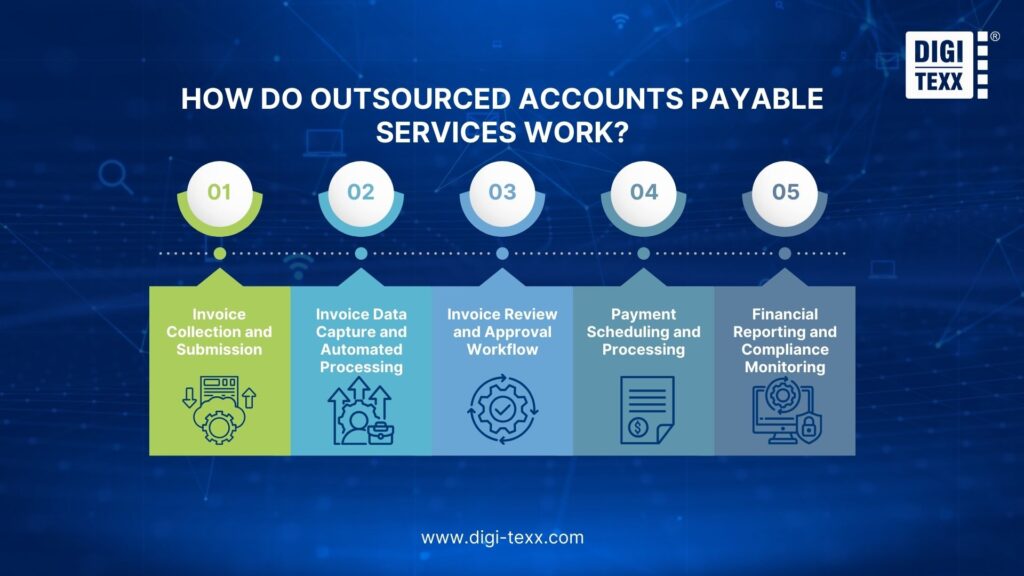 DIGI TEXX ®

HOW DO OUTSOURCED ACCOUNTS PAYABLE SERVICES WORK?

01

02

03

04

05

Invoice Collection and Submission

Invoice Data Capture and Automated Processing

Invoice Review and Approval Workflow

Payment Scheduling and Processing

Financial Reporting and Compliance Monitoring

www.digi-texx.com